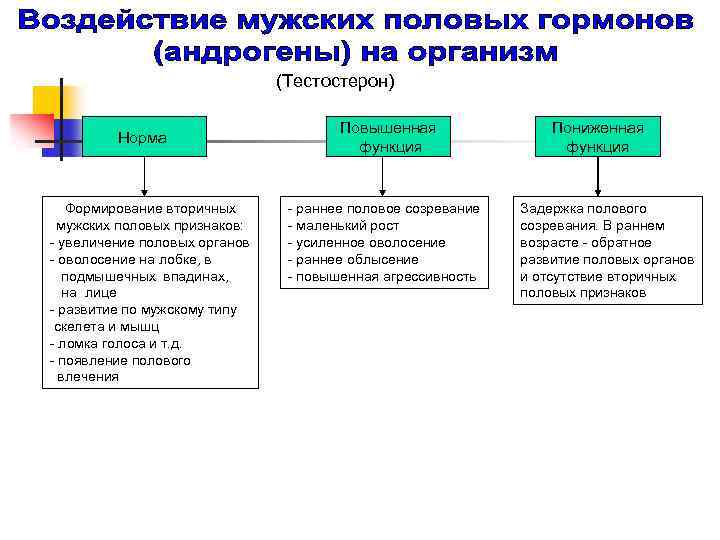 Воздействие мужских половых гормонов (андрогены) на организм

(Тестостерон)

Норма

Повышенная функция

Пониженная функция

Формирование вторичных мужских половых признаков:
- увеличение половых органов
- оволосение на лобке, в подмышечных впадинах, на лице
- развитие по мужскому типу скелета и мышц
- ломка голоса и т.д.
- появление полового влечения

- раннее половое созревание
- маленький рост
- усиленное оволосение
- раннее облысение
- повышенная агрессивность

Задержка полового созревания. В раннем возрасте - обратное развитие половых органов и отсутствие вторичных половых признаков